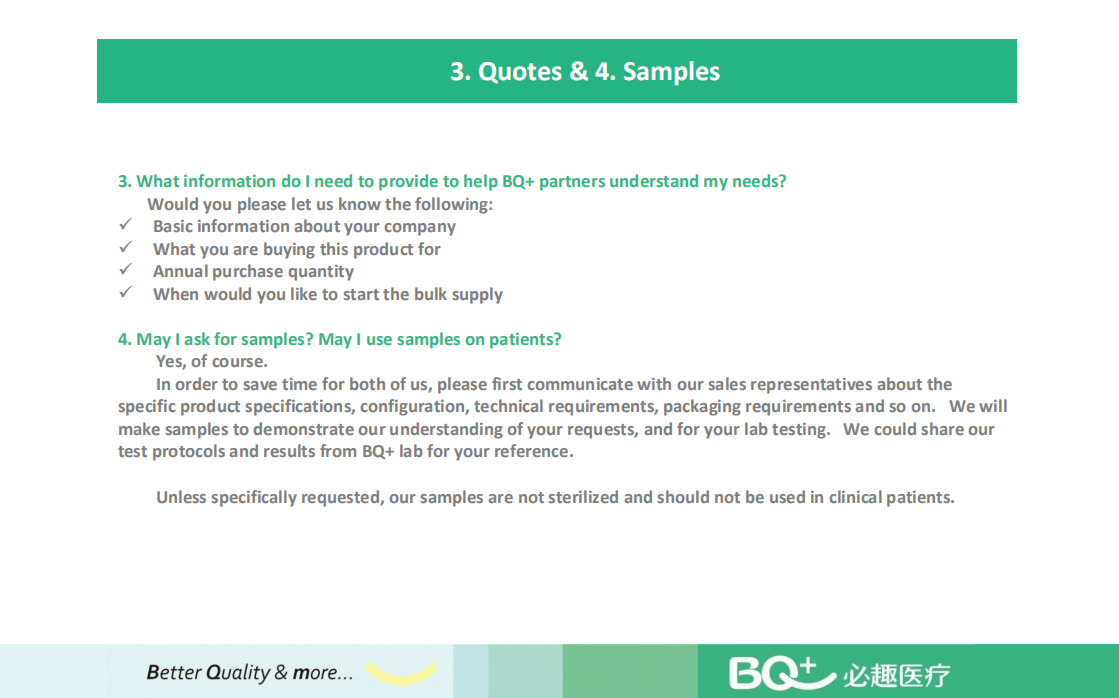 3. Quotes & 4. Samples

3. What information do I need to provide to help BQ+ partners understand my needs?

Would you please let us know the following:

✓ Basic information about your company
✓ What you are buying this product for
✓ Annual purchase quantity
✓ When would you like to start the bulk supply

4. May I ask for samples? May I use samples on patients?

Yes, of course.

In order to save time for both of us, please first communicate with our sales representatives about the specific product specifications, configuration, technical requirements, packaging requirements and so on. We will make samples to demonstrate our understanding of your requests, and for your lab testing. We could share our test protocols and results from BQ+ lab for your reference.

Unless specifically requested, our samples are not sterilized and should not be used in clinical patients.

Better Quality & more...

BQ+ 必趣医疗